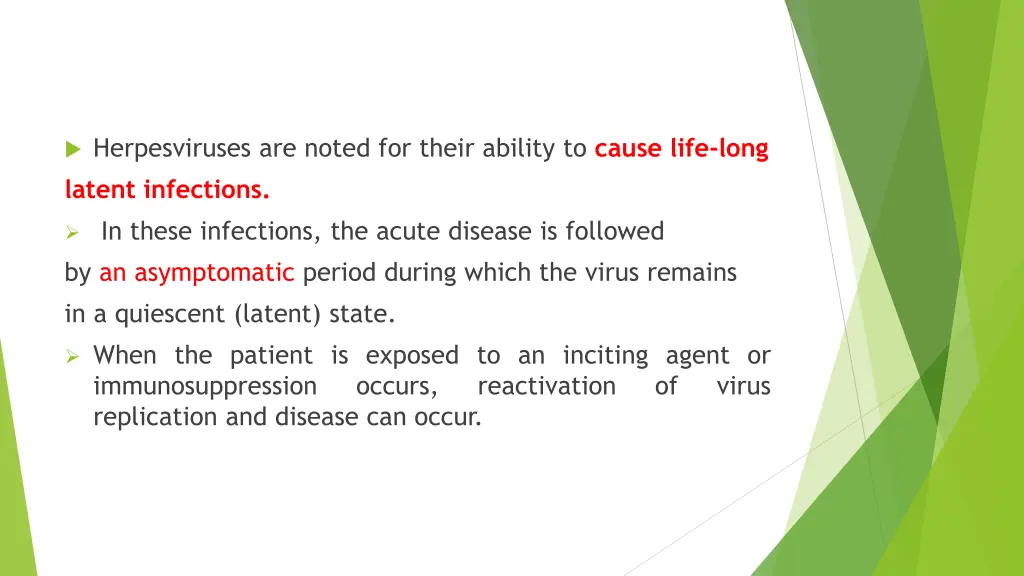 Herpesviruses are noted for their ability to cause life-long latent infections.

In these infections, the acute disease is followed by an asymptomatic period during which the virus remains in a quiescent (latent) state.

When the patient is exposed to an inciting agent or immunosuppression occurs, reactivation of virus replication and disease can occur.